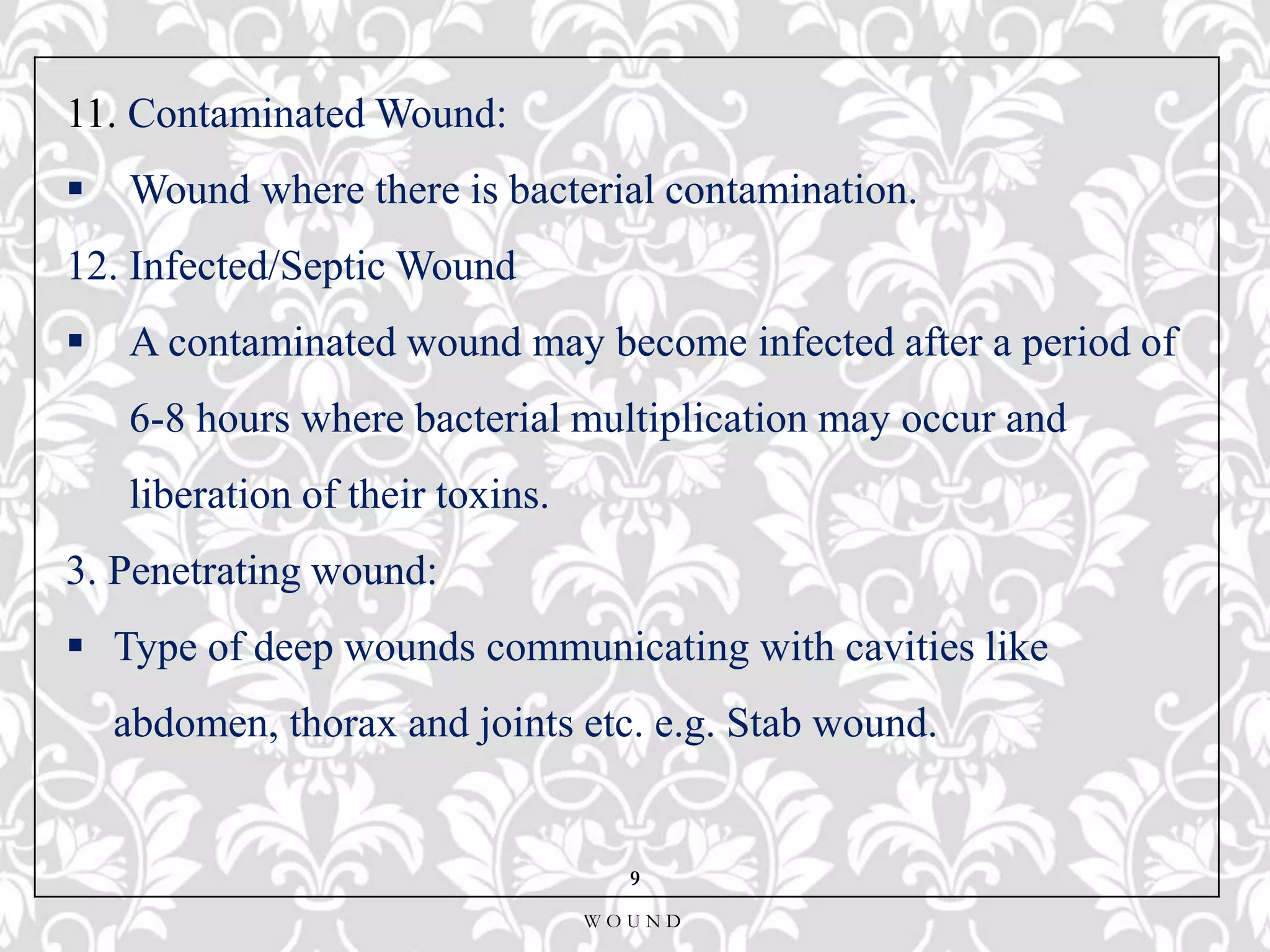 11. Contaminated Wound:

▪ Wound where there is bacterial contamination.

12. Infected/Septic Wound

▪ A contaminated wound may become infected after a period of 6-8 hours where bacterial multiplication may occur and liberation of their toxins.

3. Penetrating wound:

▪ Type of deep wounds communicating with cavities like abdomen, thorax and joints etc. e.g. Stab wound.

9

WOUND